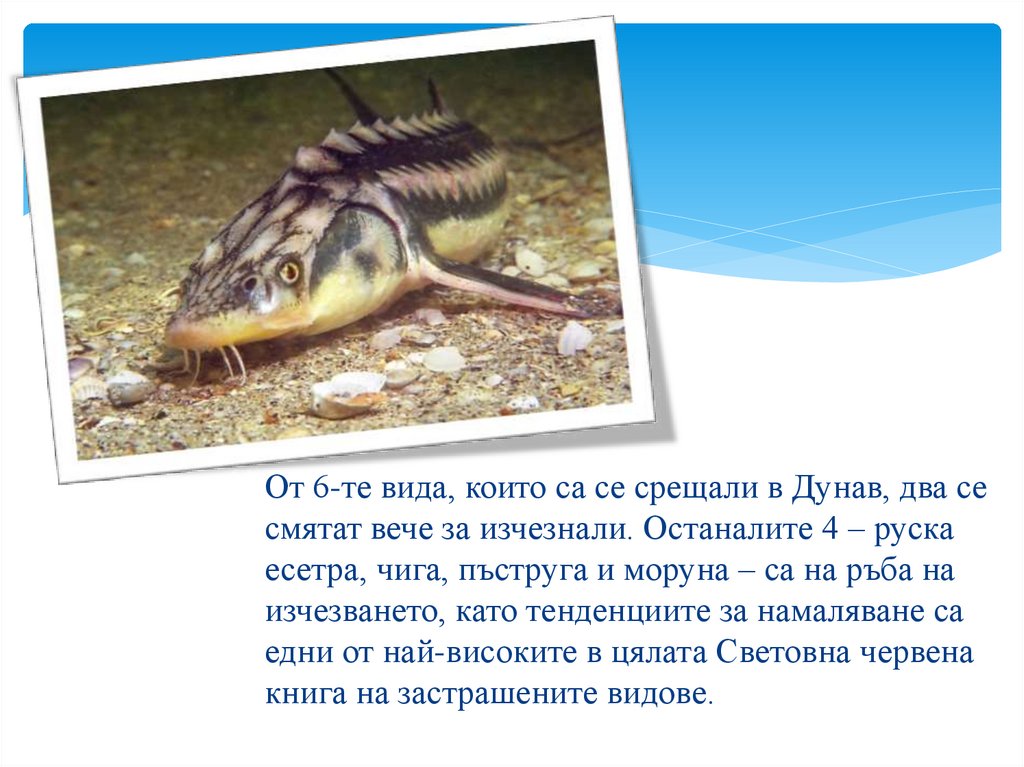 От 6-те вида, които са се срещали в Дунав, два се смятат вече за изчезнали. Останалите 4 – руска есетра, чига, пъструга и моруна – са на ръба на изчезването, като тенденциите за намаляване са едни от най-високите в цялата Световна червена книга на застрашените видове.